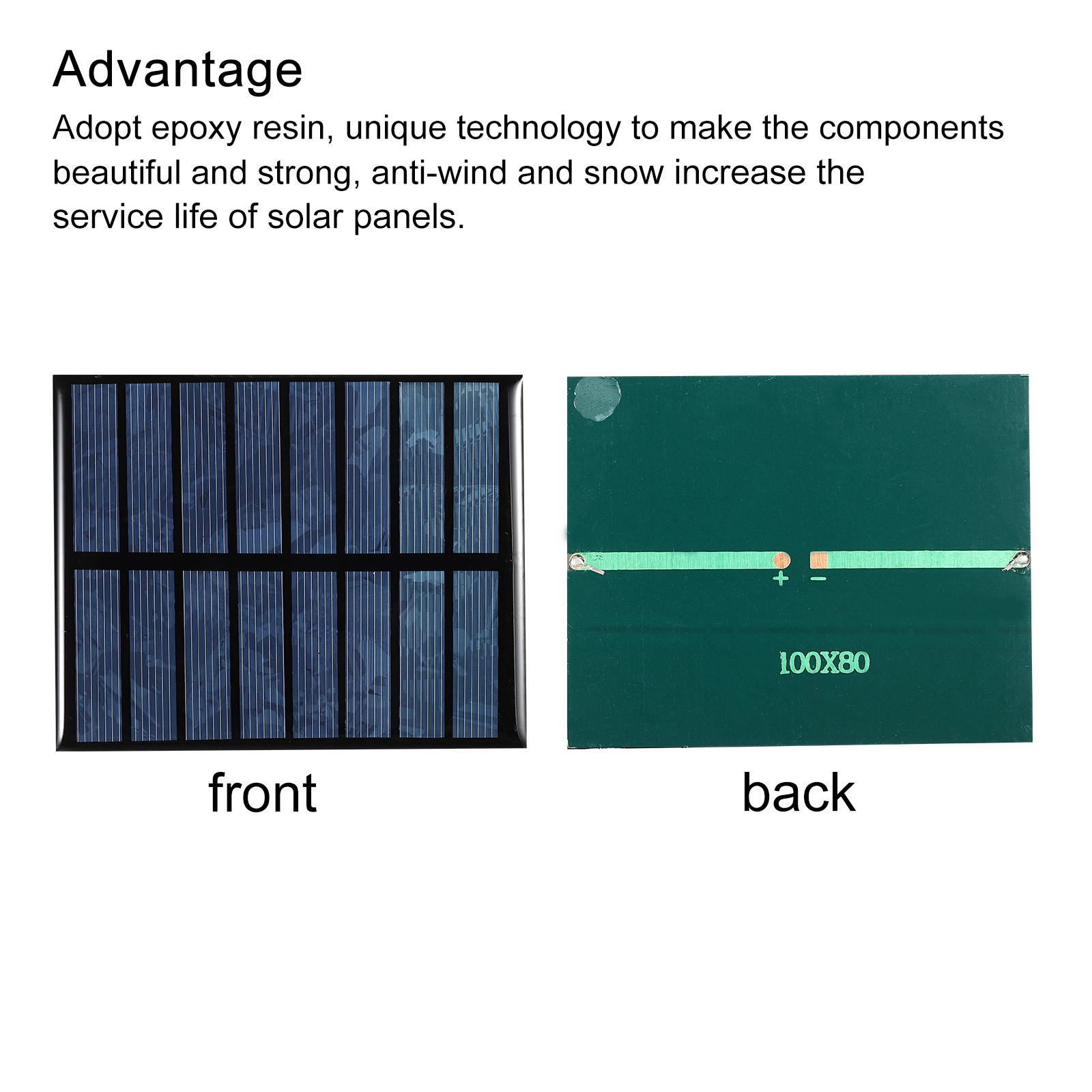 Advantage

Adopt epoxy resin, unique technology to make the components beautiful and strong, anti-wind and snow increase the service life of solar panels.

+ −

100X80

front

back